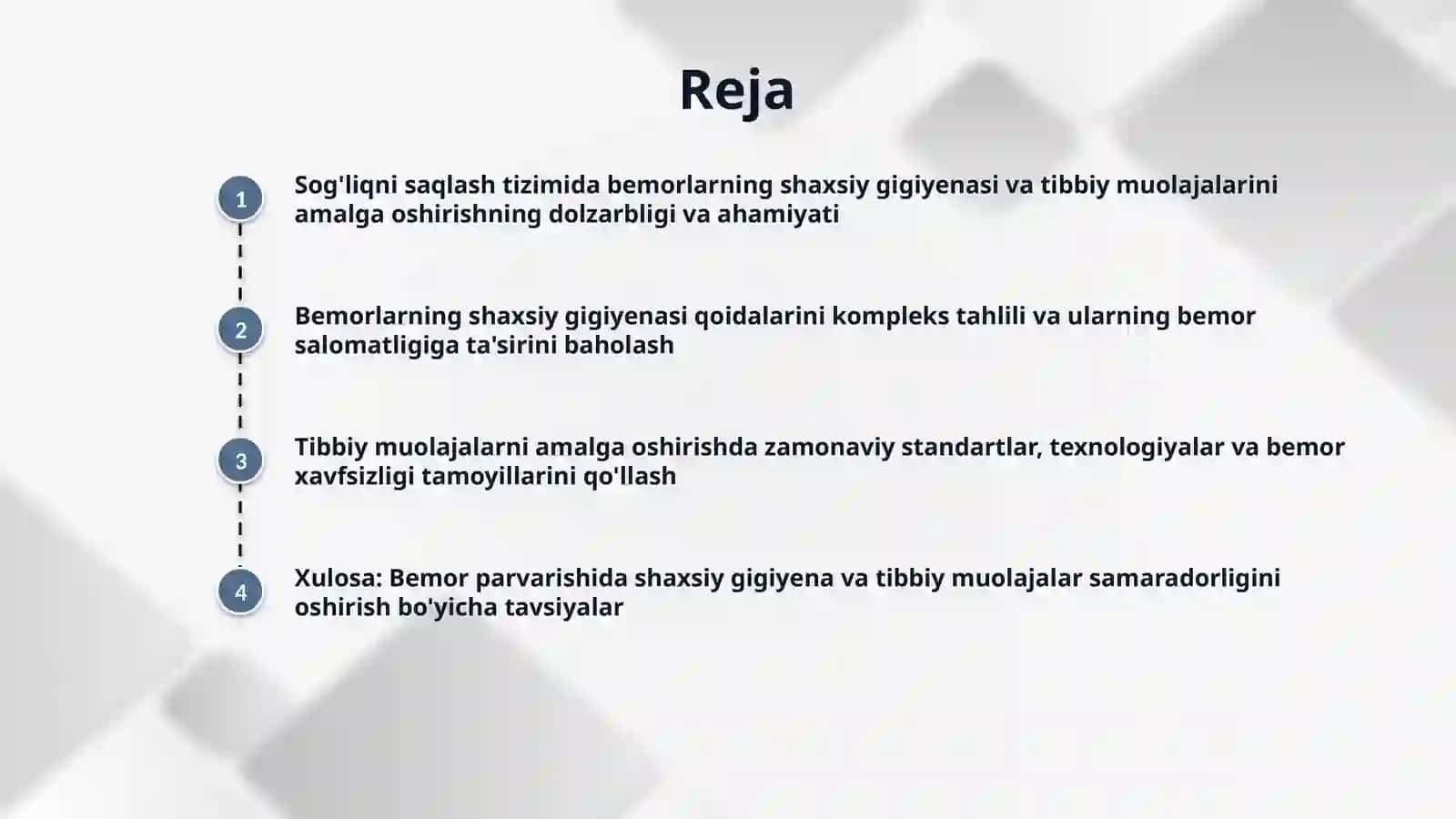 Reja

1

Sog'liqni saqlash tizimida bemorlarning shaxsiy gigiyenasi va tibbiy muolajalarini amalga oshirishning dolzarbligi va ahamiyati

2

Bemorlarning shaxsiy gigiyenasi qoidalarini kompleks tahlili va ularning bemor salomatligiga ta'sirini baholash

3

Tibbiy muolajalarni amalga oshirishda zamonaviy standartlar, texnologiyalar va bemor xavfsizligi tamoyillarini qo'llash

4

Xulosa: Bemor parvarishida shaxsiy gigiyena va tibbiy muolajalar samaradorligini oshirish bo'yicha tavsiyalar